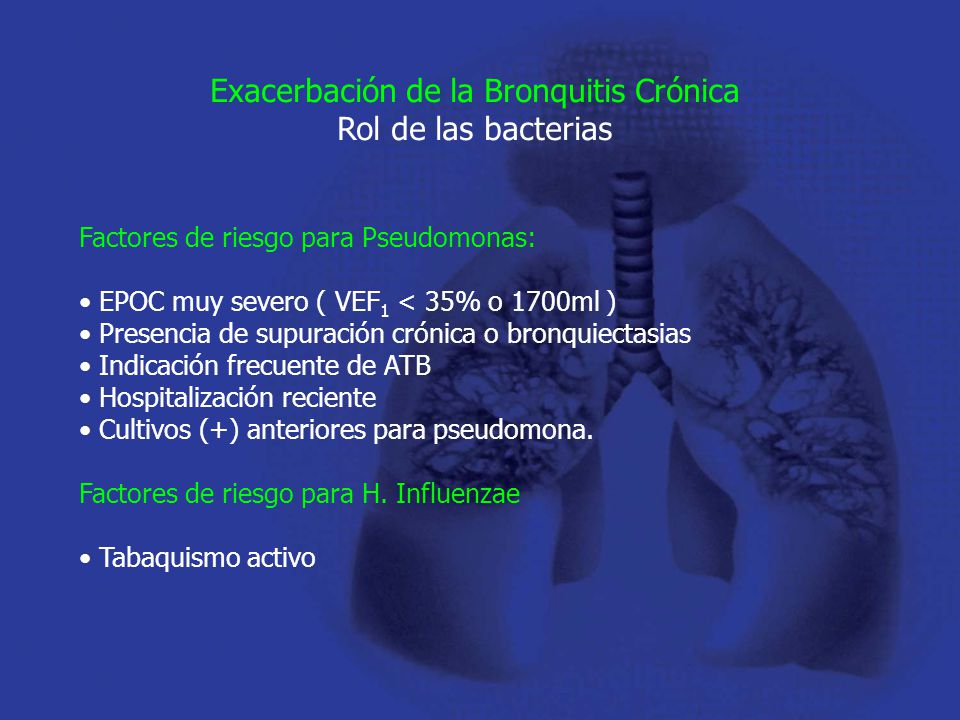 Exacerbación de la Bronquitis Crónica
Rol de las bacterias

Factores de riesgo para Pseudomonas:

• EPOC muy severo ( $VEF_1$ < 35% o 1700ml )
• Presencia de supuración crónica o bronquiectasias
• Indicación frecuente de ATB
• Hospitalización reciente
• Cultivos (+) anteriores para pseudomona.

Factores de riesgo para H. Influenzae

• Tabaquismo activo